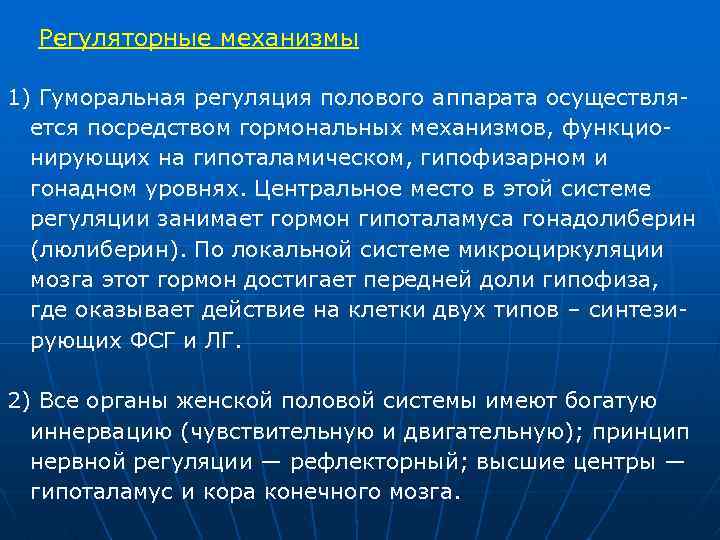 Регуляторные механизмы

1) Гуморальная регуляция полового аппарата осуществляется посредством гормональных механизмов, функционирующих на гипоталамическом, гипофизарном и гонадном уровнях. Центральное место в этой системе регуляции занимает гормон гипоталамуса гонадолиберин (люлиберин). По локальной системе микроциркуляции мозга этот гормон достигает передней доли гипофиза, где оказывает действие на клетки двух типов – синтезирующих ФСГ и ЛГ.

2) Все органы женской половой системы имеют богатую иннервацию (чувствительную и двигательную); принцип нервной регуляции — рефлекторный; высшие центры — гипоталамус и кора конечного мозга.